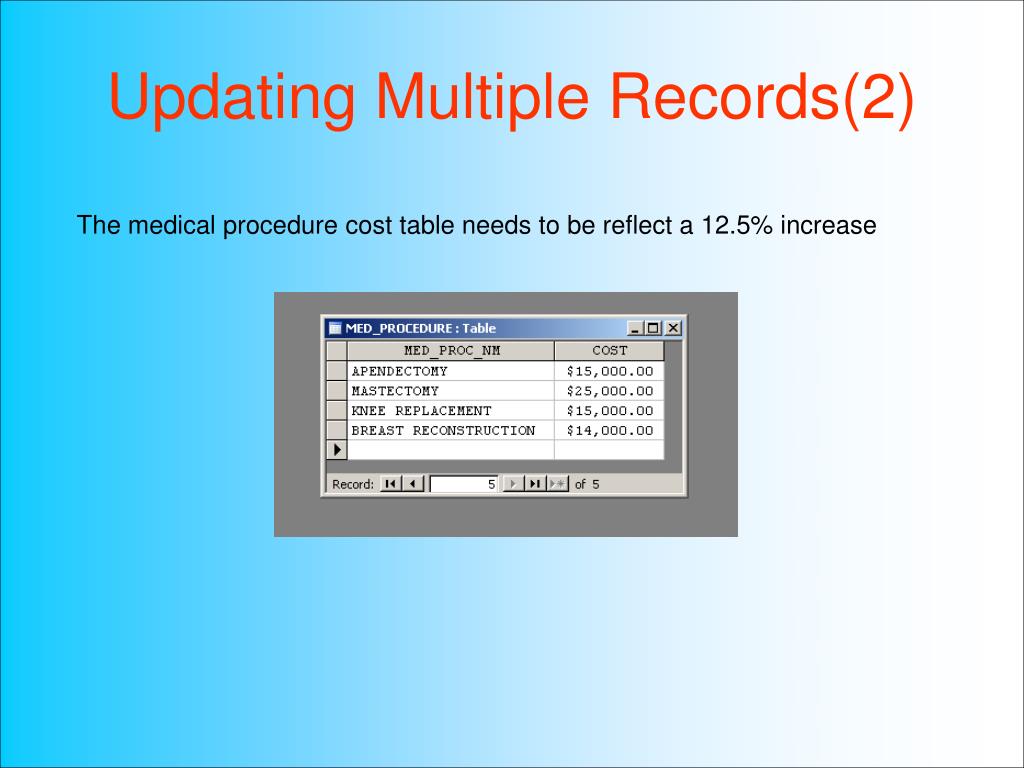 Updating Multiple Records(2)

The medical procedure cost table needs to be reflect a 12.5% increase

MED_PROCEDURE : Table

| MED_PROC_NM | COST |
|---|---|
| APENDECTOMY | \$15,000.00 |
| MASTECTOMY | \$25,000.00 |
| KNEE REPLACEMENT | \$15,000.00 |
| BREAST RECONSTRUCTION | \$14,000.00 |
| | |

Record: 5 of 5